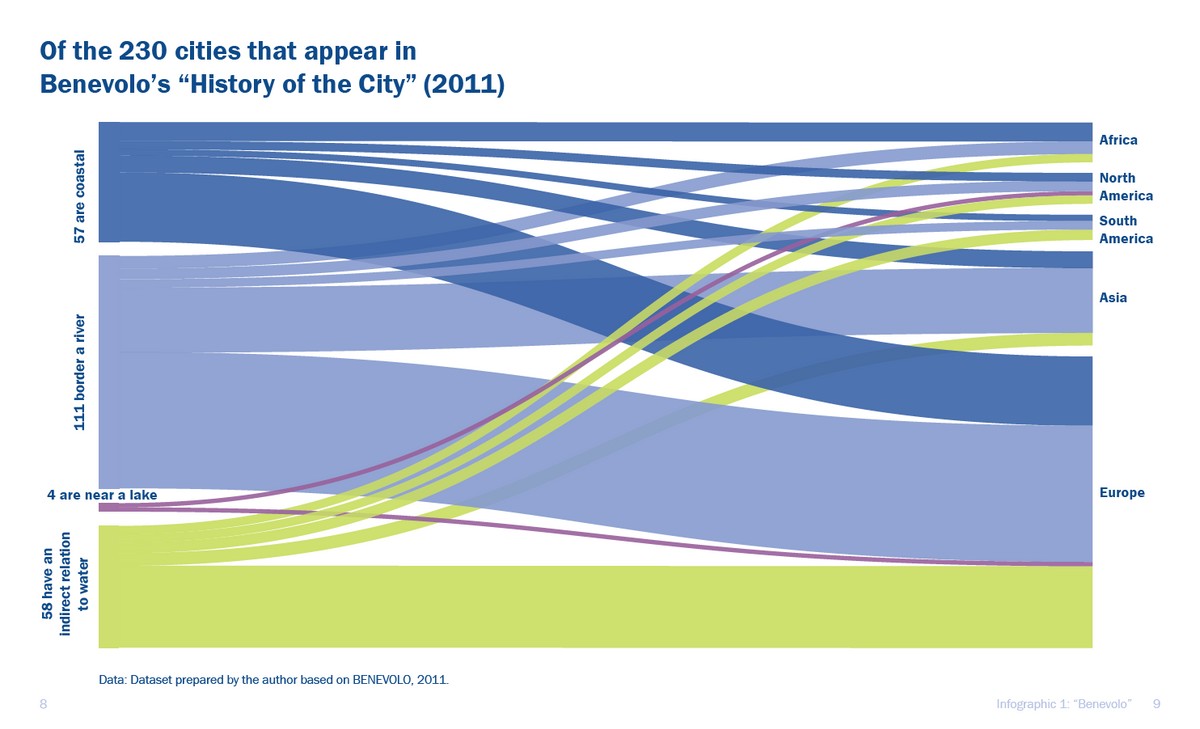 Of the 230 cities that appear in
Benevolo's "History of the City" (2011)

57 are coastal

111 border a river

4 are near a lake

58 have an indirect relation to water

Africa

North America

South America

Asia

Europe

Data: Dataset prepared by the author based on BENEVOLO, 2011.

8

Infographic 1: "Benevolo" 9